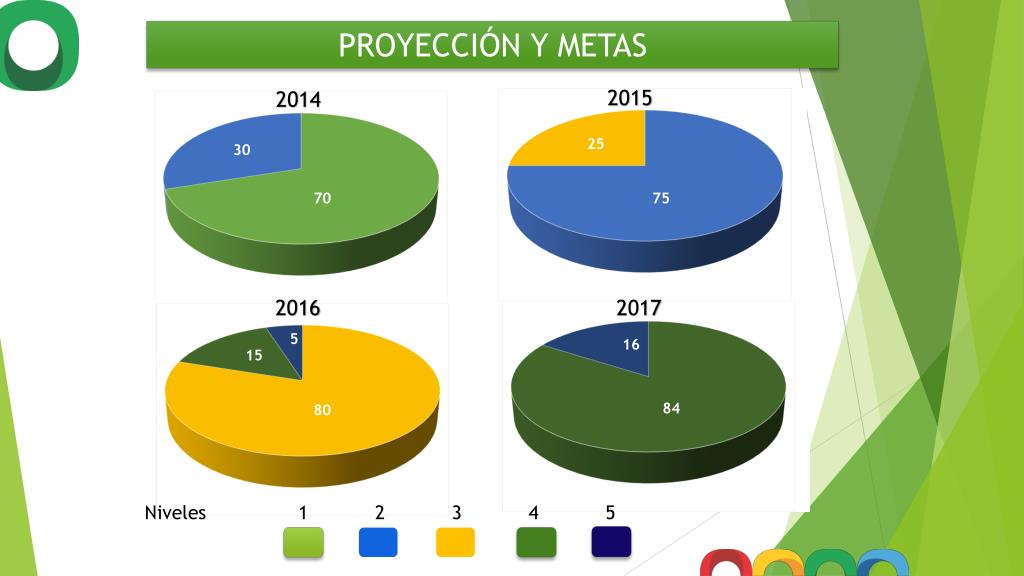 PROYECCIÓN Y METAS

2014

30

70

2015

25

75

2016

5

15

80

2017

16

84

Niveles 1 2 3 4 5